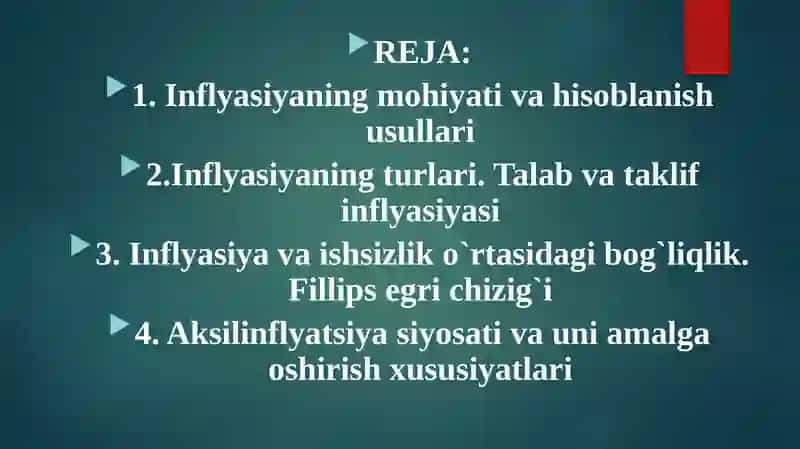 REJA:

1. Inflyasiyaning mohiyati va hisoblanish usullari

2.Inflyasiyaning turlari. Talab va taklif inflyasiyasi

3. Inflyasiya va ishsizlik o`rtasidagi bog`liqlik. Fillips egri chizig`i

4. Aksilinflyatsiya siyosati va uni amalga oshirish xususiyatlari